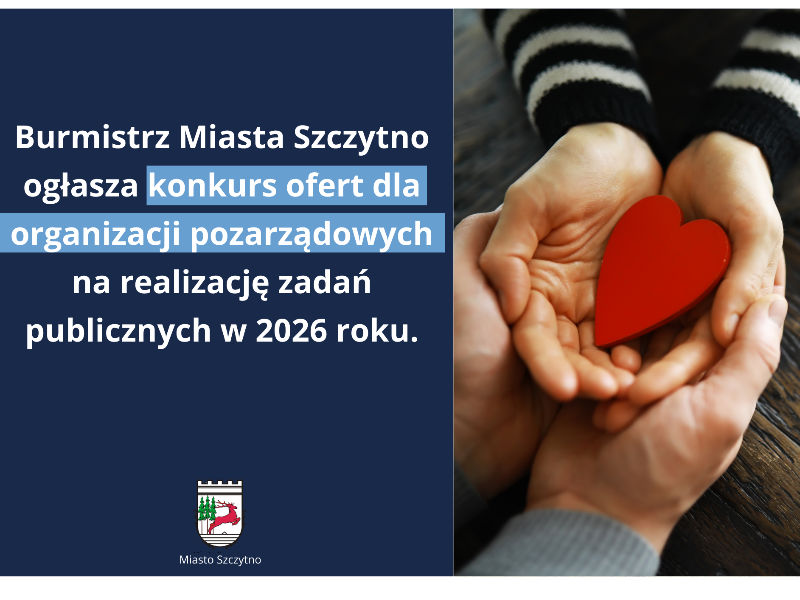 Burmistrz Miasta Szczytno ogłasza konkurs ofert dla organizacji pozarządowych na realizację zadań publicznych w 2026 roku.

Miasto Szczytno